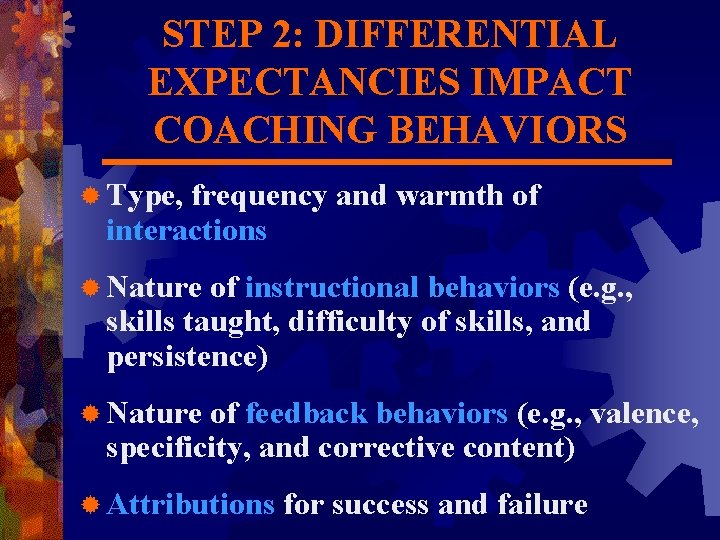 STEP 2: DIFFERENTIAL EXPECTANCIES IMPACT COACHING BEHAVIORS

Type, frequency and warmth of interactions

Nature of instructional behaviors (e.g., skills taught, difficulty of skills, and persistence)

Nature of feedback behaviors (e.g., valence, specificity, and corrective content)

Attributions for success and failure